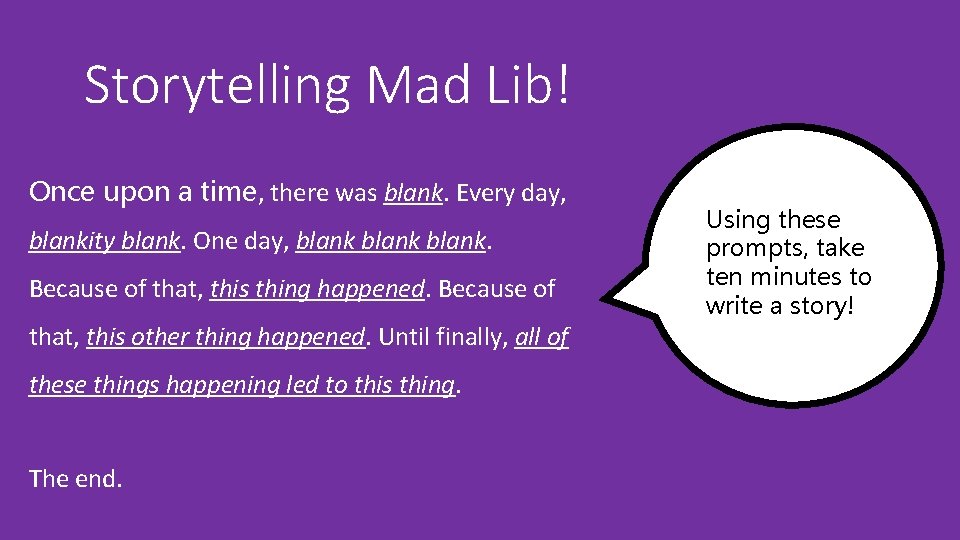 Storytelling Mad Lib!

Once upon a time, there was blank. Every day, blankity blank. One day, blank blank blank. Because of that, this thing happened. Because of that, this other thing happened. Until finally, all of these things happening led to this thing.

The end.

Using these prompts, take ten minutes to write a story!